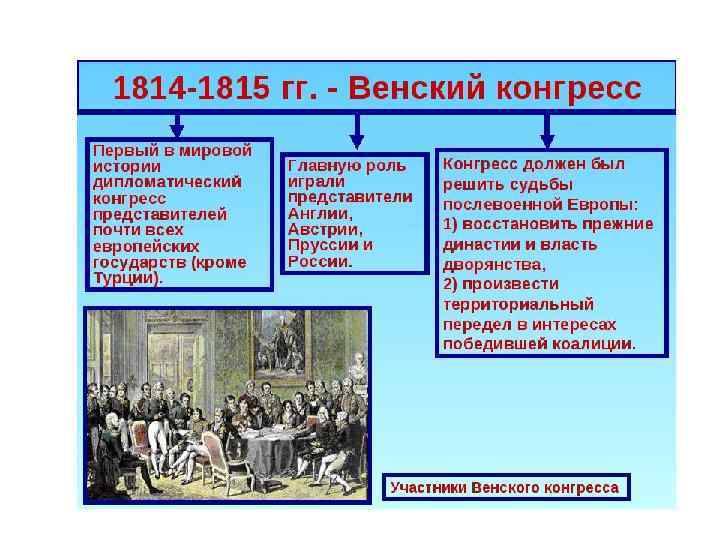 1814-1815 гг. - Венский конгресс

Первый в мировой истории дипломатический конгресс представителей почти всех европейских государств (кроме Турции).

Главную роль играли представители Англии, Австрии, Пруссии и России.

Конгресс должен был решить судьбы послевоенной Европы:
1) восстановить прежние династии и власть дворянства,
2) произвести территориальный передел в интересах победившей коалиции.

Участники Венского конгресса